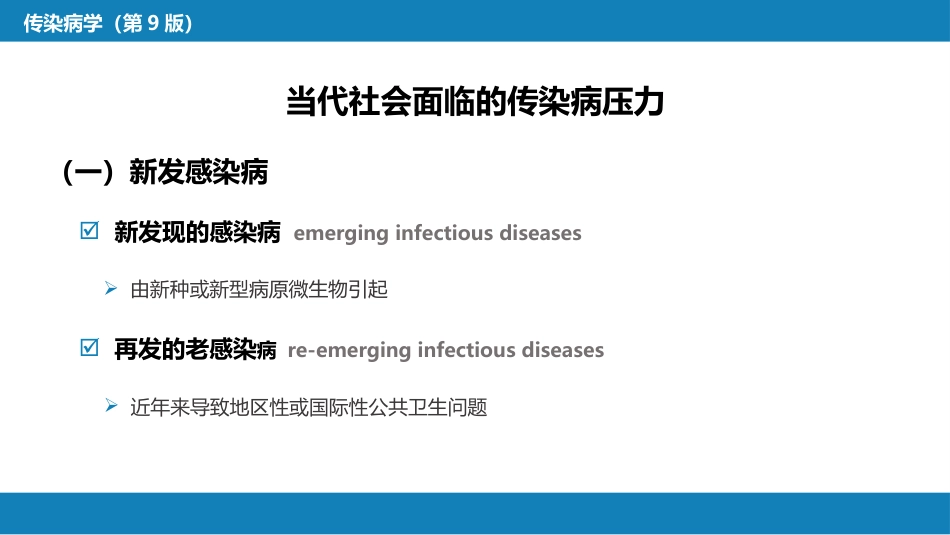 传染病学（第 9 版）

当代社会面临的传染病压力

（一）新发感染病

☑ 新发现的感染病 emerging infectious diseases

➢ 由新种或新型病原微生物引起

☑ 再发的老感染病 re-emerging infectious diseases

➢ 近年来导致地区性或国际性公共卫生问题